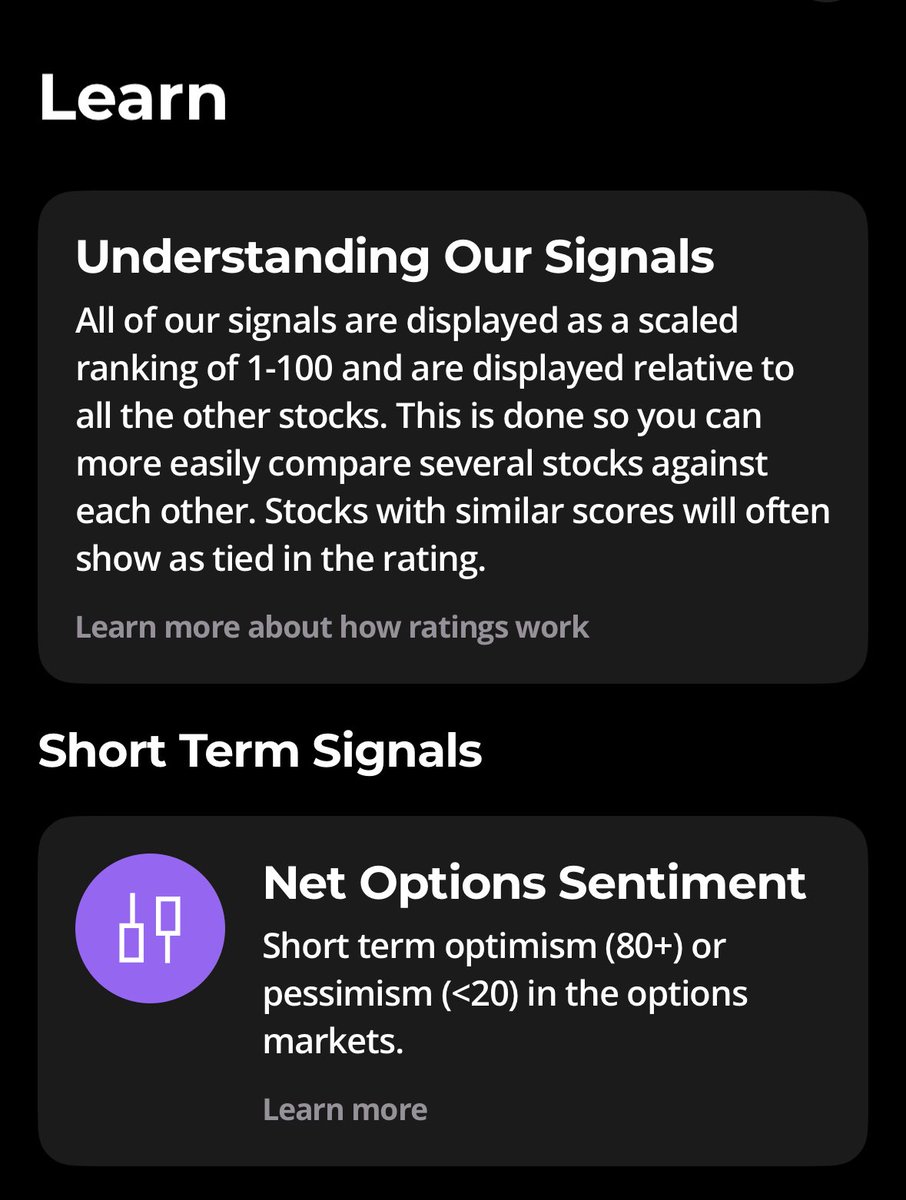 Learn

Understanding Our Signals

All of our signals are displayed as a scaled ranking of 1-100 and are displayed relative to all the other stocks. This is done so you can more easily compare several stocks against each other. Stocks with similar scores will often show as tied in the rating.

Learn more about how ratings work

Short Term Signals

Net Options Sentiment

Short term optimism (80+) or pessimism (<20) in the options markets.

Learn more